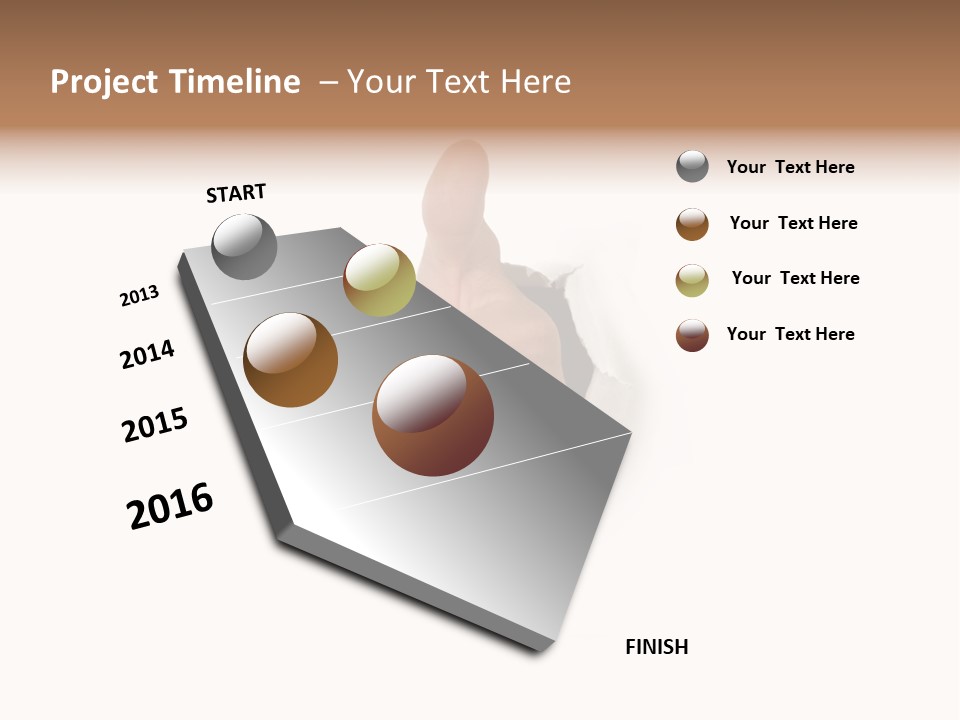 Project Timeline – Your Text Here

START

2013

2014

2015

2016

FINISH

Your Text Here

Your Text Here

Your Text Here

Your Text Here